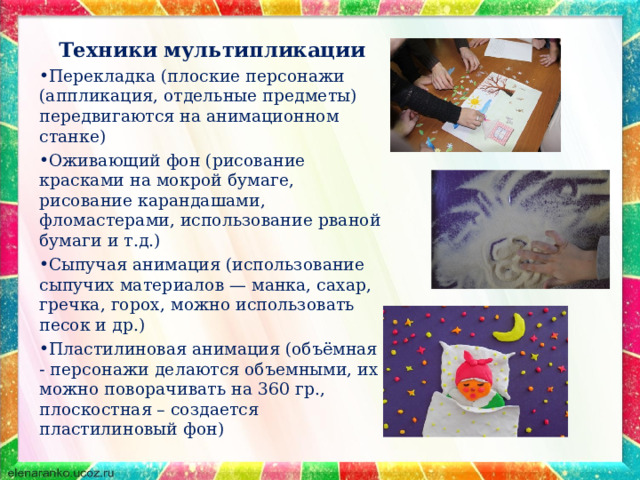 Техники мультипликации

•Перекладка (плоские персонажи (аппликация, отдельные предметы) передвигаются на анимационном станке)

•Оживающий фон (рисование красками на мокрой бумаге, рисование карандашами, фломастерами, использование рваной бумаги и т.д.)

•Сыпучая анимация (использование сыпучих материалов — манка, сахар, гречка, горох, можно использовать песок и др.)

•Пластилиновая анимация (объёмная - персонажи делаются объемными, их можно поворачивать на 360 гр., плоскостная – создается пластилиновый фон)

elenaranko.ucoz.ru